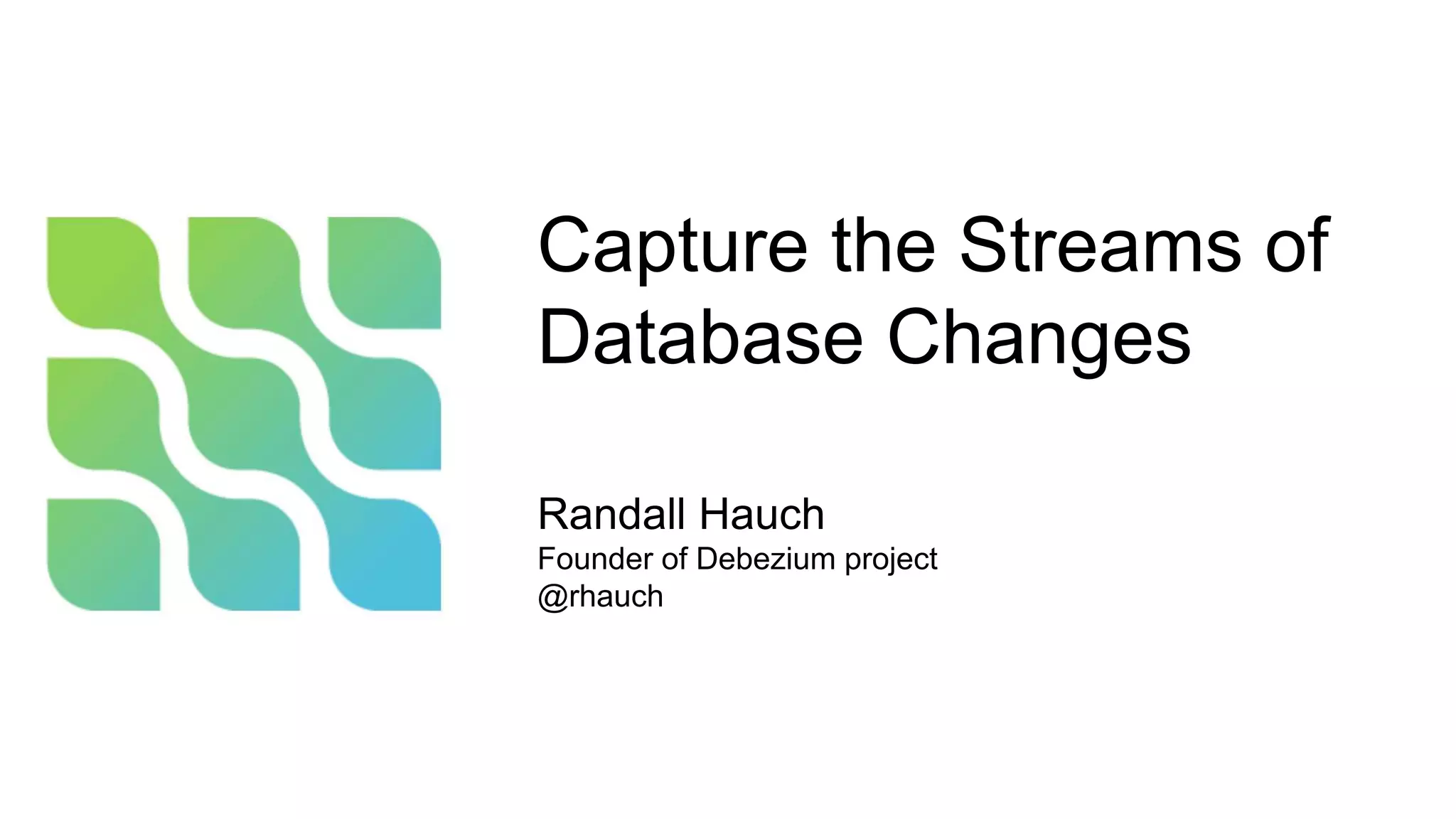 Capture the Streams of Database Changes

Randall Hauch
Founder of Debezium project
@rhauch